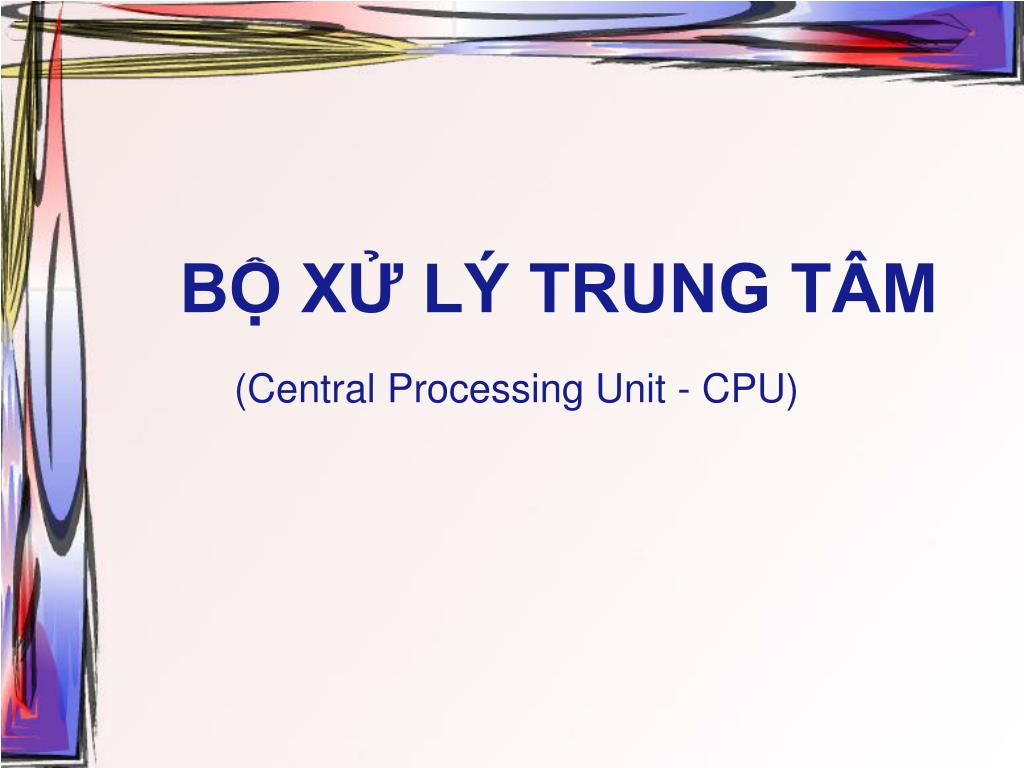 BỘ XỬ LÝ TRUNG TÂM

(Central Processing Unit - CPU)